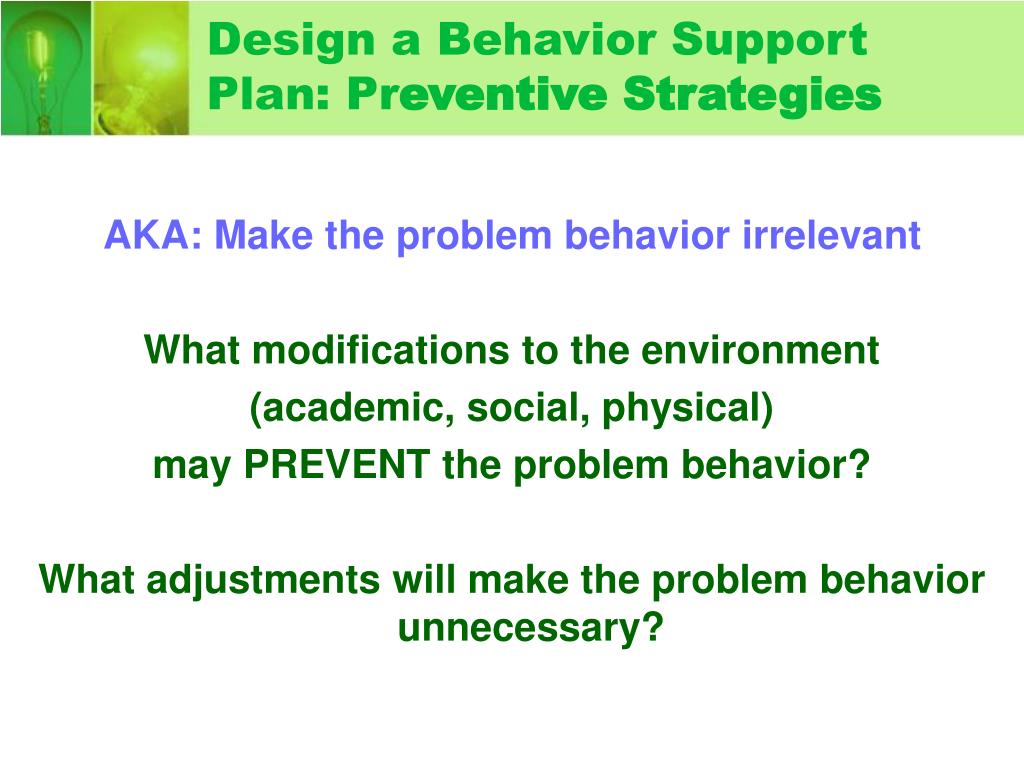 Design a Behavior Support Plan: Preventive Strategies

AKA: Make the problem behavior irrelevant

What modifications to the environment
(academic, social, physical)
may PREVENT the problem behavior?

What adjustments will make the problem behavior unnecessary?